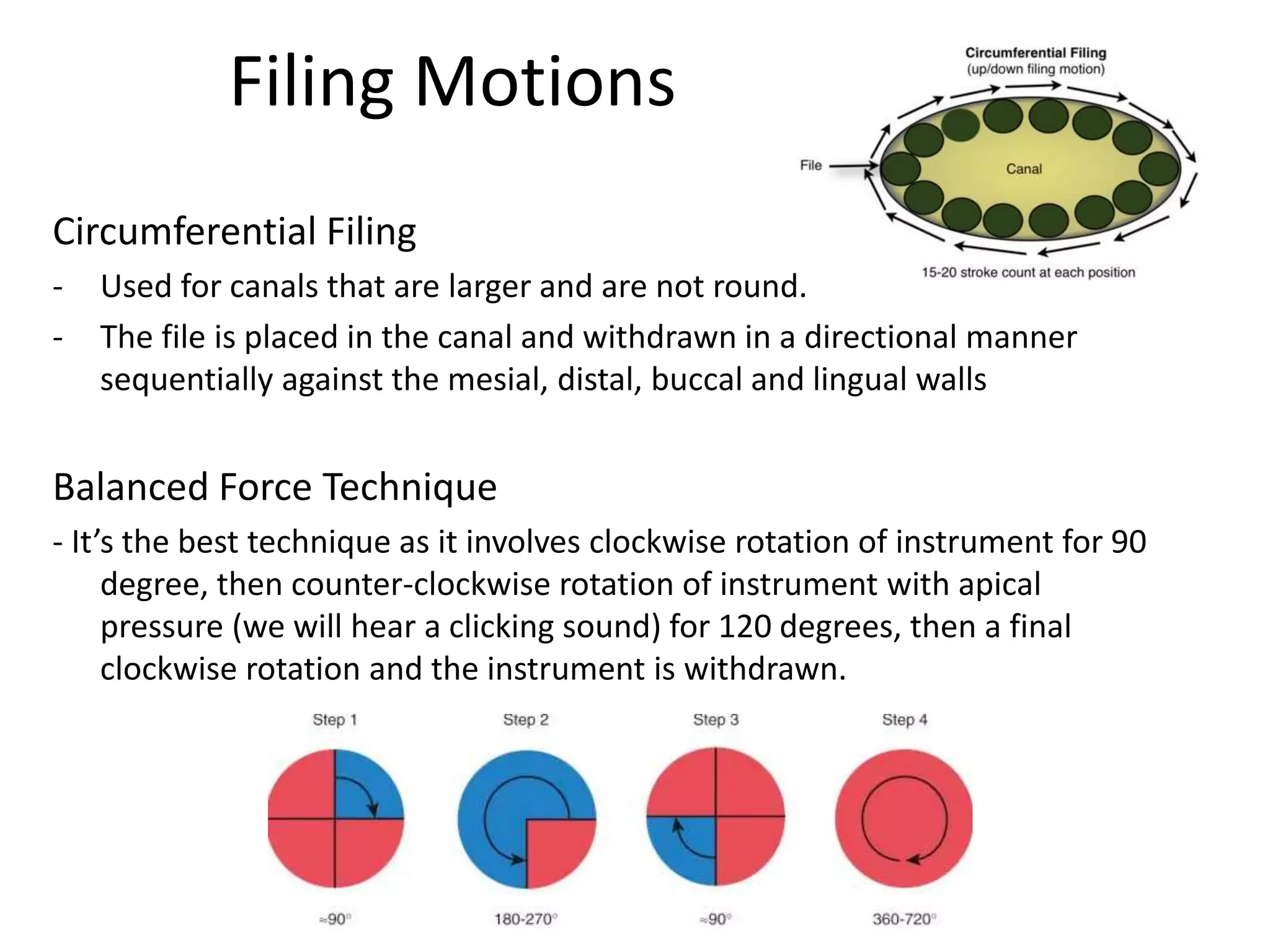 Filing Motions

Circumferential Filing
(up/down filing motion)

File

Canal

15-20 stroke count at each position

Circumferential Filing

- Used for canals that are larger and are not round.
- The file is placed in the canal and withdrawn in a directional manner sequentially against the mesial, distal, buccal and lingual walls

Balanced Force Technique

- It's the best technique as it involves clockwise rotation of instrument for 90 degree, then counter-clockwise rotation of instrument with apical pressure (we will hear a clicking sound) for 120 degrees, then a final clockwise rotation and the instrument is withdrawn.

Step 1

Step 2

Step 3

Step 4

≈90°

180-270°

≈90°

360-720°